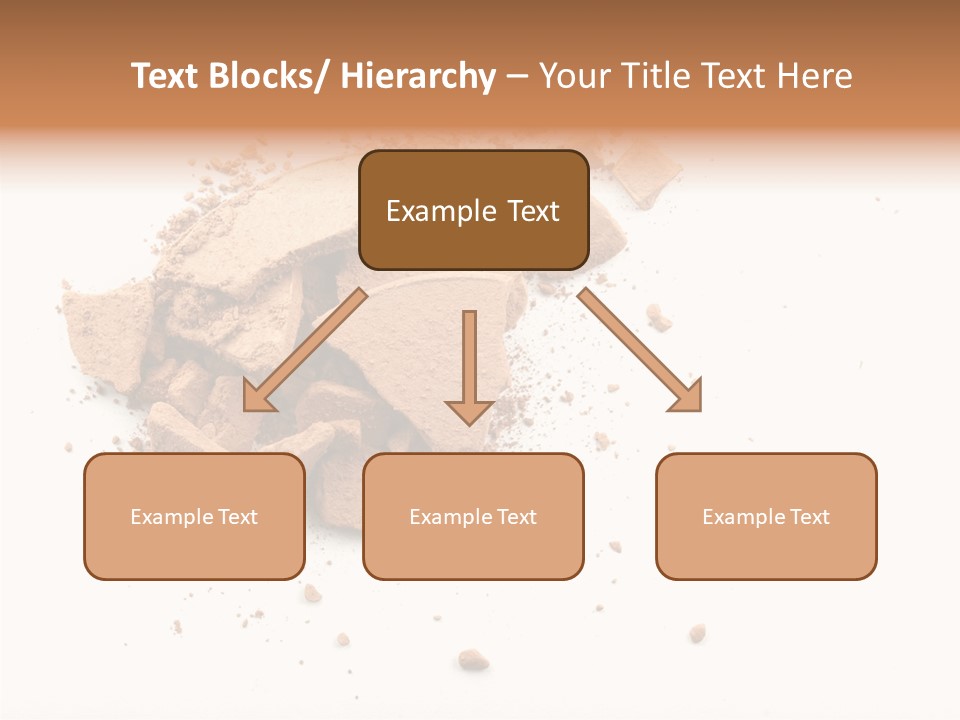 Text Blocks/ Hierarchy – Your Title Text Here

Example Text

Example Text

Example Text

Example Text